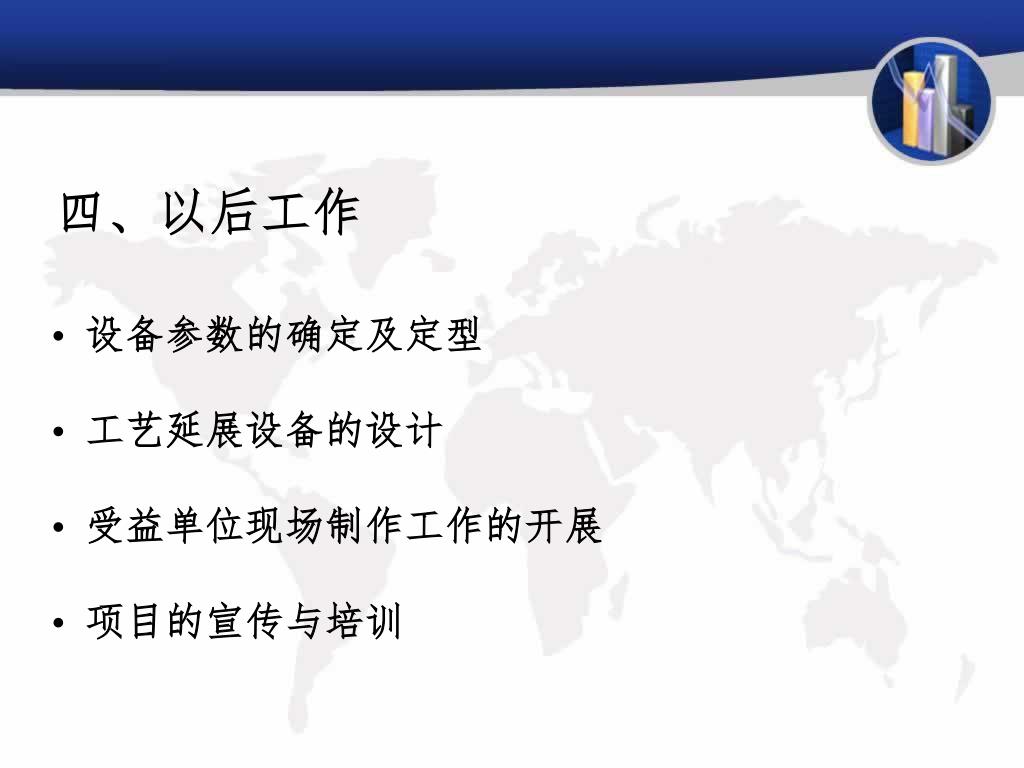 四、以后工作

• 设备参数的确定及定型

• 工艺延展设备的设计

• 受益单位现场制作工作的开展

• 项目的宣传与培训